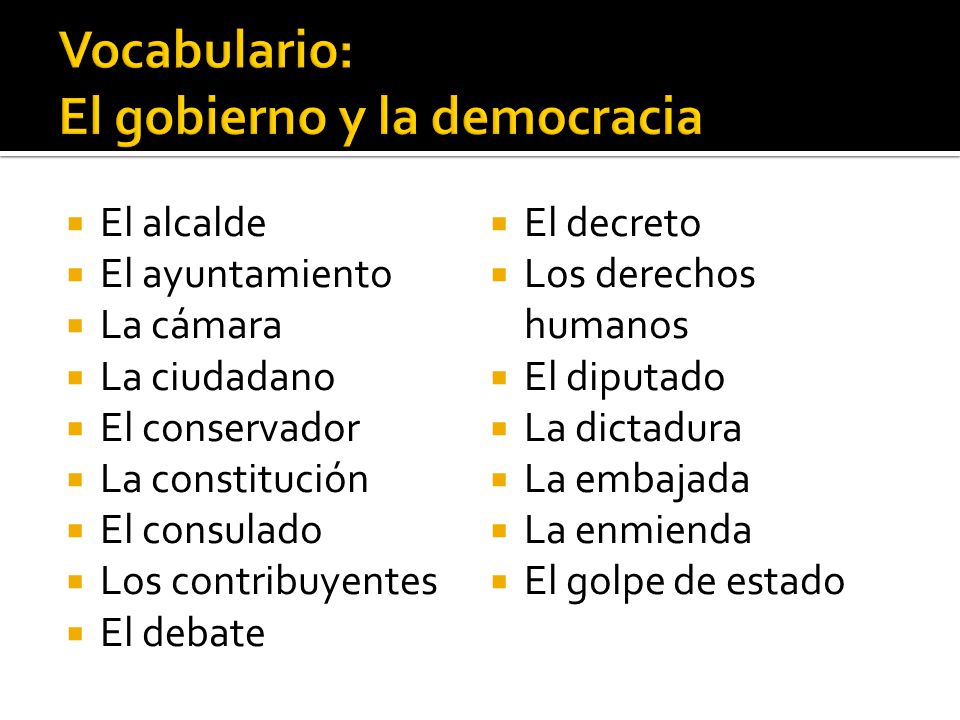 Vocabulario:
El gobierno y la democracia

- El alcalde
- El ayuntamiento
- La cámara
- La ciudadano
- El conservador
- La constitución
- El consulado
- Los contribuyentes
- El debate

- El decreto
- Los derechos humanos
- El diputado
- La dictadura
- La embajada
- La enmienda
- El golpe de estado